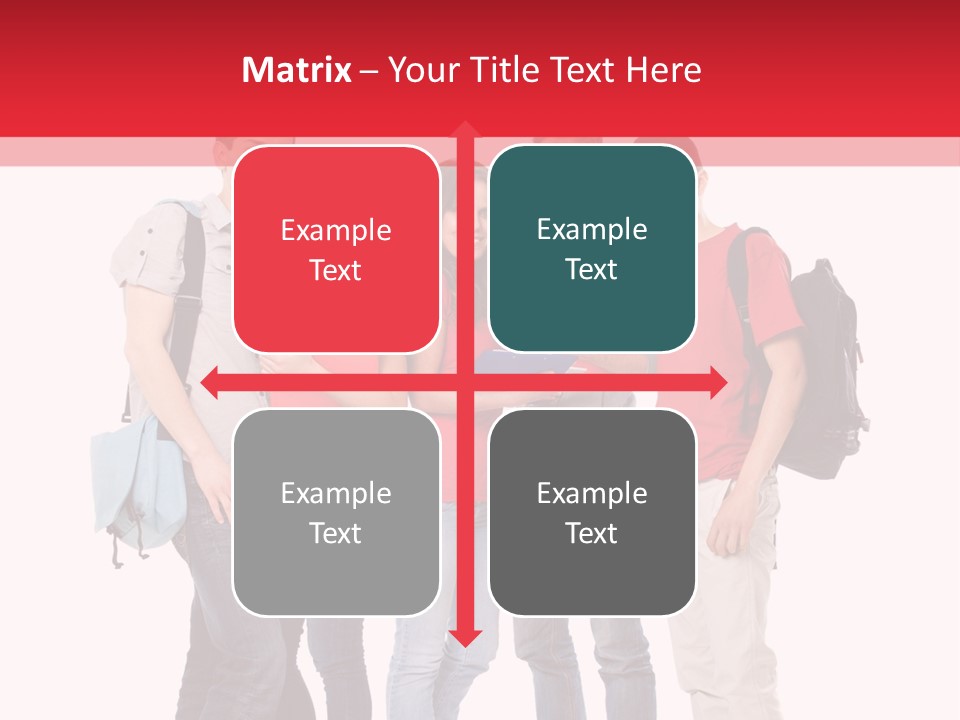 Matrix – Your Title Text Here

Example Text

Example Text

Example Text

Example Text